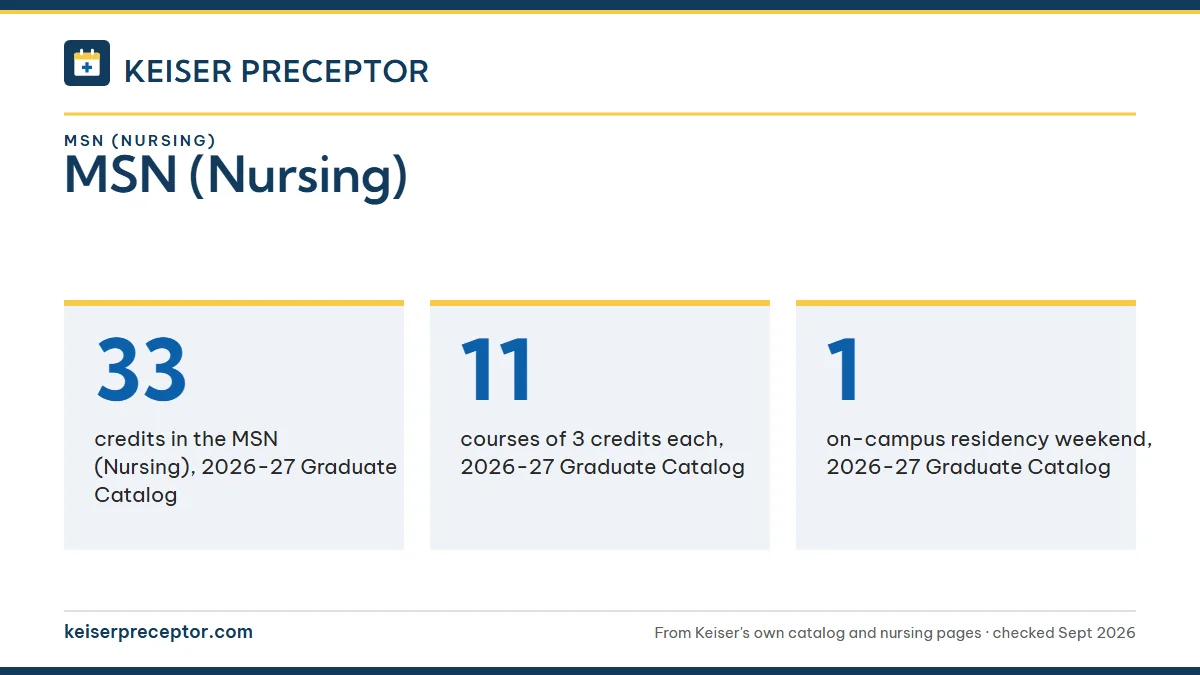 KEISER PRECEPTOR

MSN (NURSING)

MSN (Nursing)

33

credits in the MSN (Nursing), 2026-27 Graduate Catalog

11

courses of 3 credits each, 2026-27 Graduate Catalog

1

on-campus residency weekend, 2026-27 Graduate Catalog

keiserpreceptor.com

From Keiser's own catalog and nursing pages · checked Sept 2026